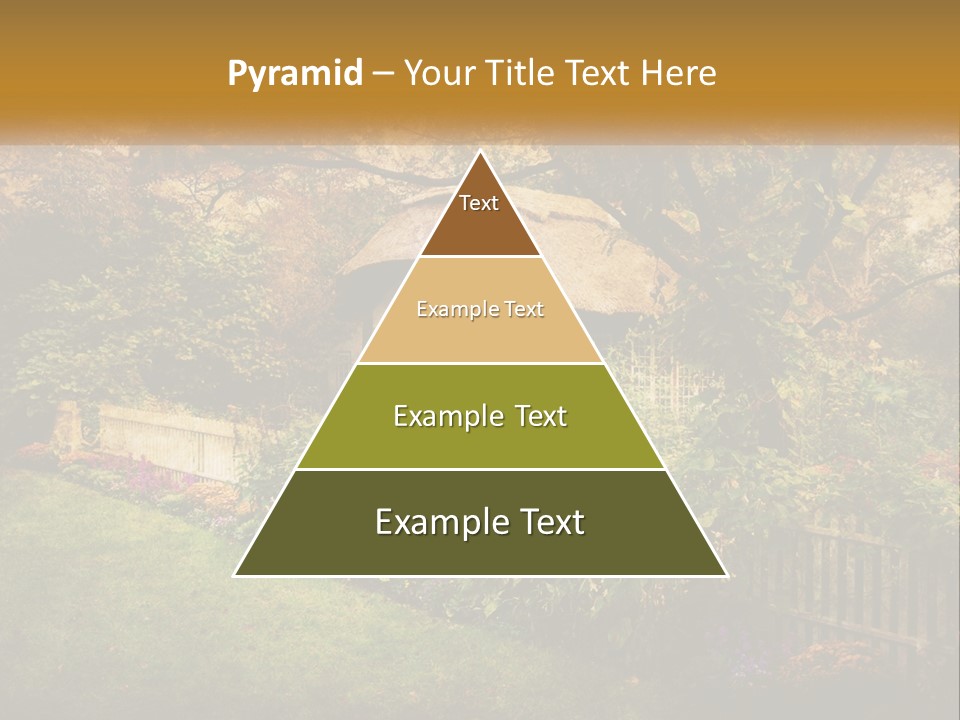 Pyramid – Your Title Text Here

Text

Example Text

Example Text

Example Text